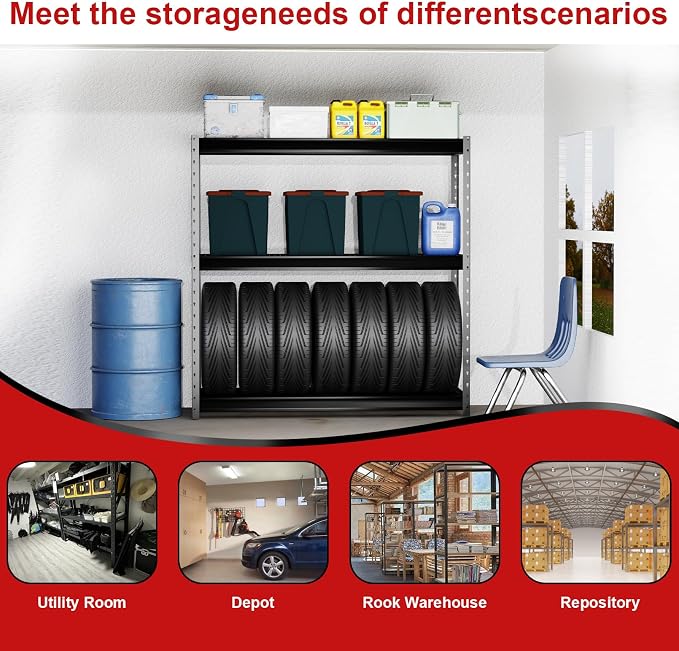 Meet the storageneeds of differentscenarios

Utility Room

Depot

Rook Warehouse

Repository